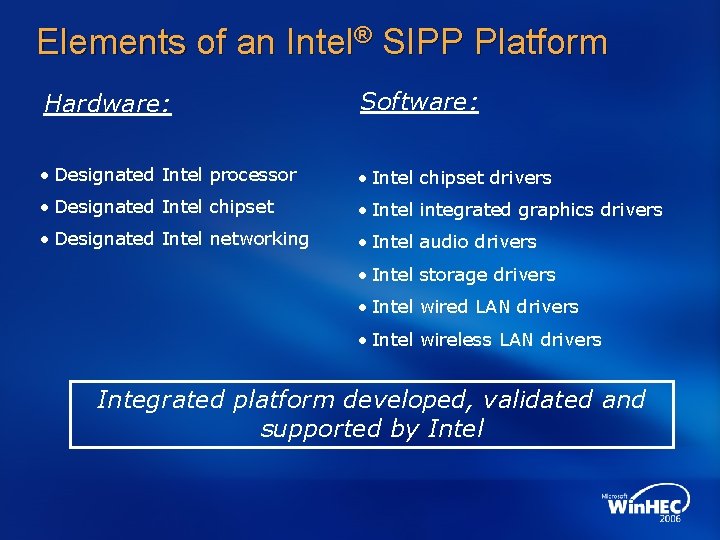 Elements of an Intel® SIPP Platform

Hardware:

• Designated Intel processor
• Designated Intel chipset
• Designated Intel networking

Software:

• Intel chipset drivers
• Intel integrated graphics drivers
• Intel audio drivers
• Intel storage drivers
• Intel wired LAN drivers
• Intel wireless LAN drivers

Integrated platform developed, validated and supported by Intel

Microsoft WinHEC 2006